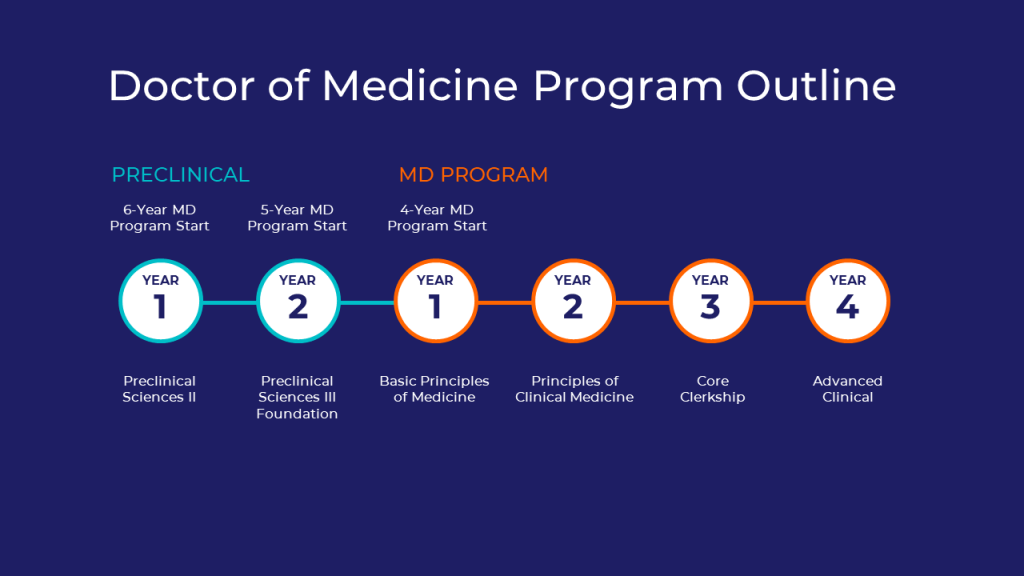 Doctor of Medicine Program Outline

PRECLINICAL

MD PROGRAM

6-Year MD Program Start

5-Year MD Program Start

4-Year MD Program Start

YEAR 1

YEAR 2

YEAR 1

YEAR 2

YEAR 3

YEAR 4

Preclinical Sciences II

Preclinical Sciences III Foundation

Basic Principles of Medicine

Principles of Clinical Medicine

Core Clerkship

Advanced Clinical